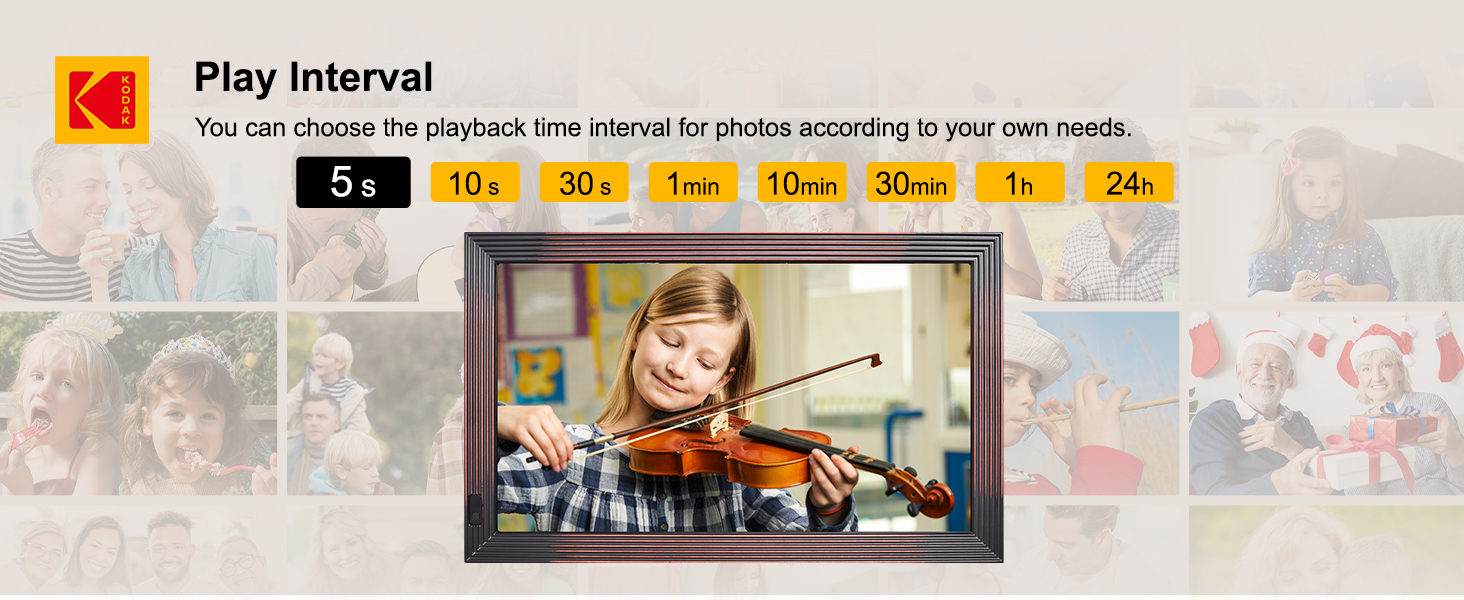 KODAK

Play Interval

You can choose the playback time interval for photos according to your own needs.

5 s 10 s 30 s 1min 10min 30min 1h 24h